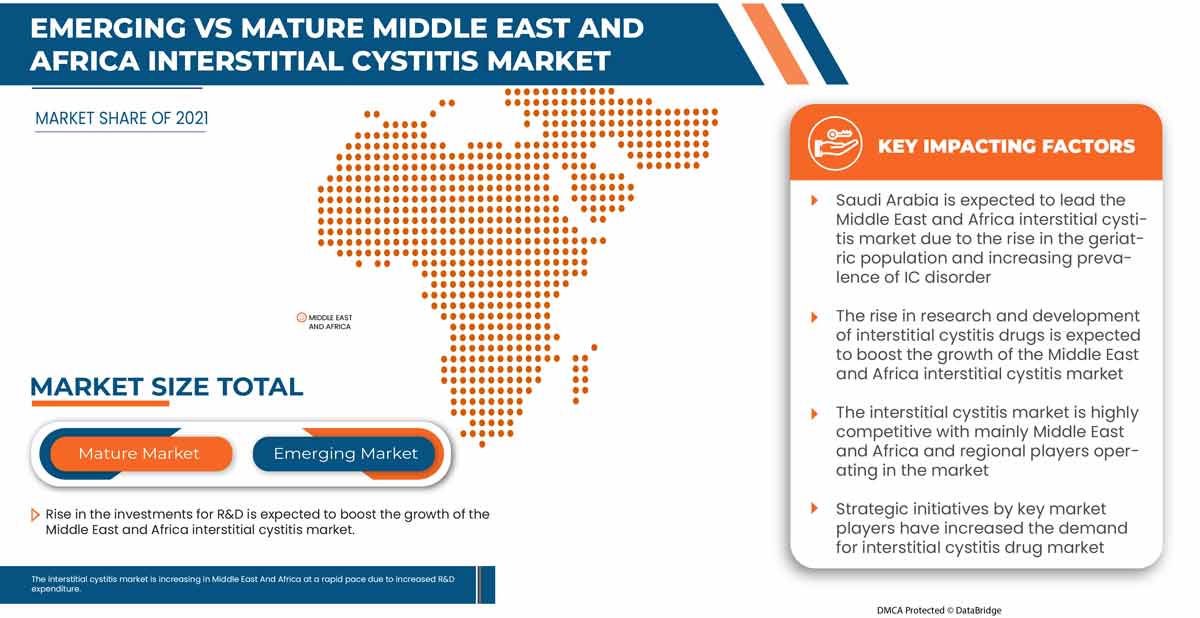 EMERGING VS MATURE MIDDLE EAST AND AFRICA INTERSTITIAL CYSTITIS MARKET

MARKET SHARE OF 2021

MIDDLE EAST AND AFRICA

MARKET SIZE TOTAL

Mature Market

Emerging Market

Rise in the investments for R&D is expected to boost the growth of the Middle East and Africa interstitial cystitis market.

The interstitial cystitis market is increasing in Middle East And Africa at a rapid pace due to increased R&D expenditure.

KEY IMPACTING FACTORS

Saudi Arabia is expected to lead the Middle East and Africa interstitial cystitis market due to the rise in the geriatric population and increasing prevalence of IC disorder

The rise in research and development of interstitial cystitis drugs is expected to boost the growth of the Middle East and Africa interstitial cystitis market

The interstitial cystitis market is highly competitive with mainly Middle East and Africa and regional players operating in the market

Strategic initiatives by key market players have increased the demand for interstitial cystitis drug market

DMCA Protected © DataBridge